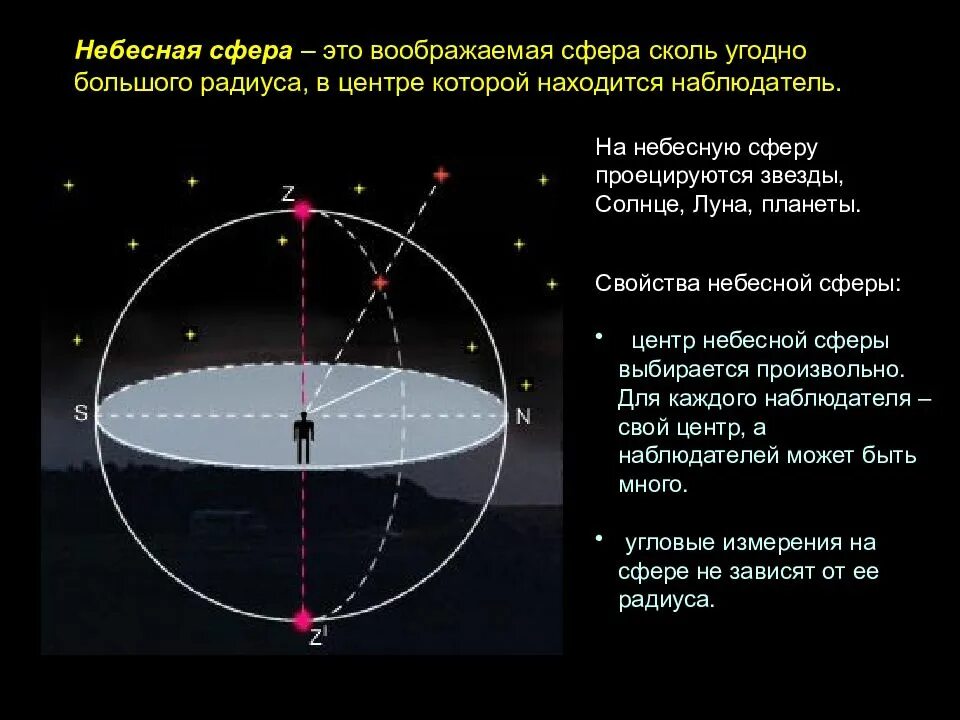 Небесная сфера – это воображаемая сфера сколь угодно большого радиуса, в центре которой находится наблюдатель.

Z

S

N

Z'

На небесную сферу проецируются звезды, Солнце, Луна, планеты.

Свойства небесной сферы:

• центр небесной сферы выбирается произвольно. Для каждого наблюдателя – свой центр, а наблюдателей может быть много.

• угловые измерения на сфере не зависят от ее радиуса.